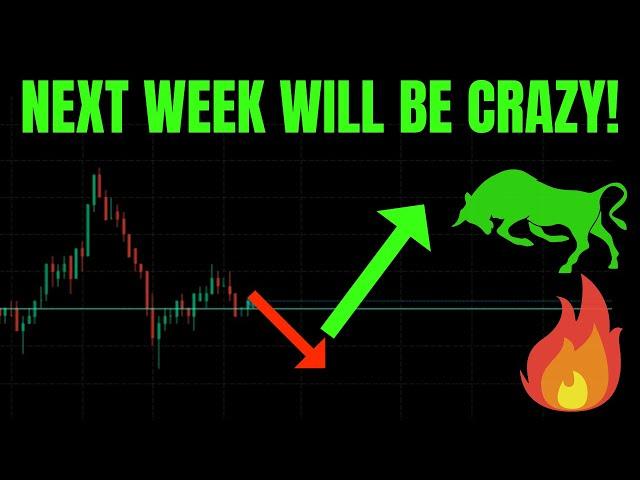 NEXT WEEK WILL BE CRAZY!